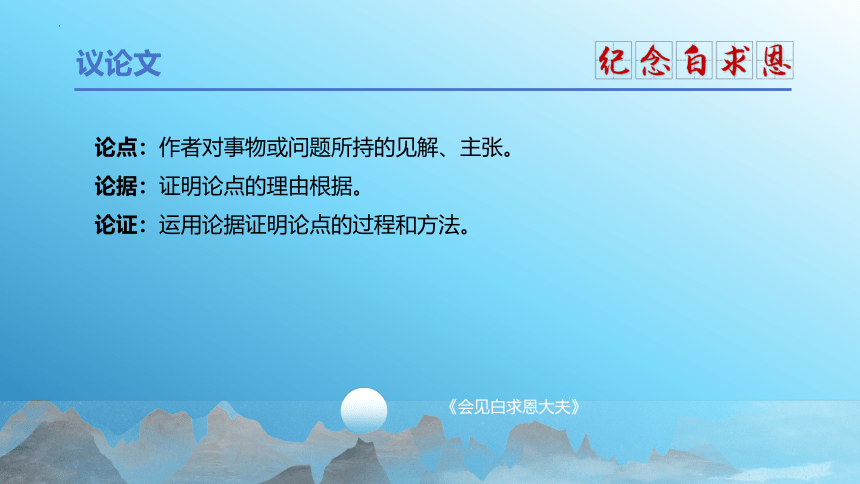 议论文

纪念白求恩

论点：作者对事物或问题所持的见解、主张。

论据：证明论点的理由根据。

论证：运用论据证明论点的过程和方法。

《会见白求恩大夫》